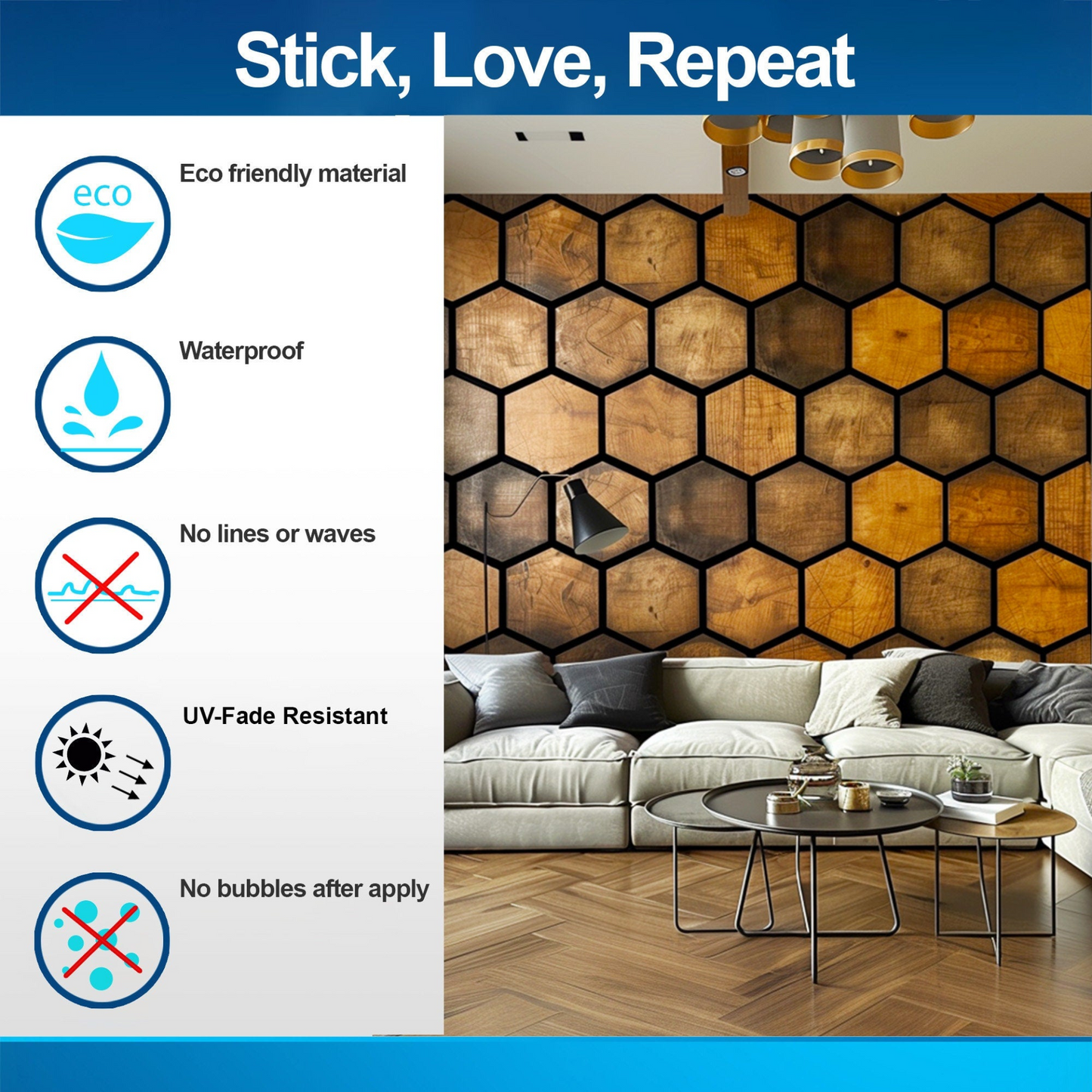 Stick, Love, Repeat

eco

Eco friendly material

Waterproof

No lines or waves

UV-Fade Resistant

No bubbles after apply